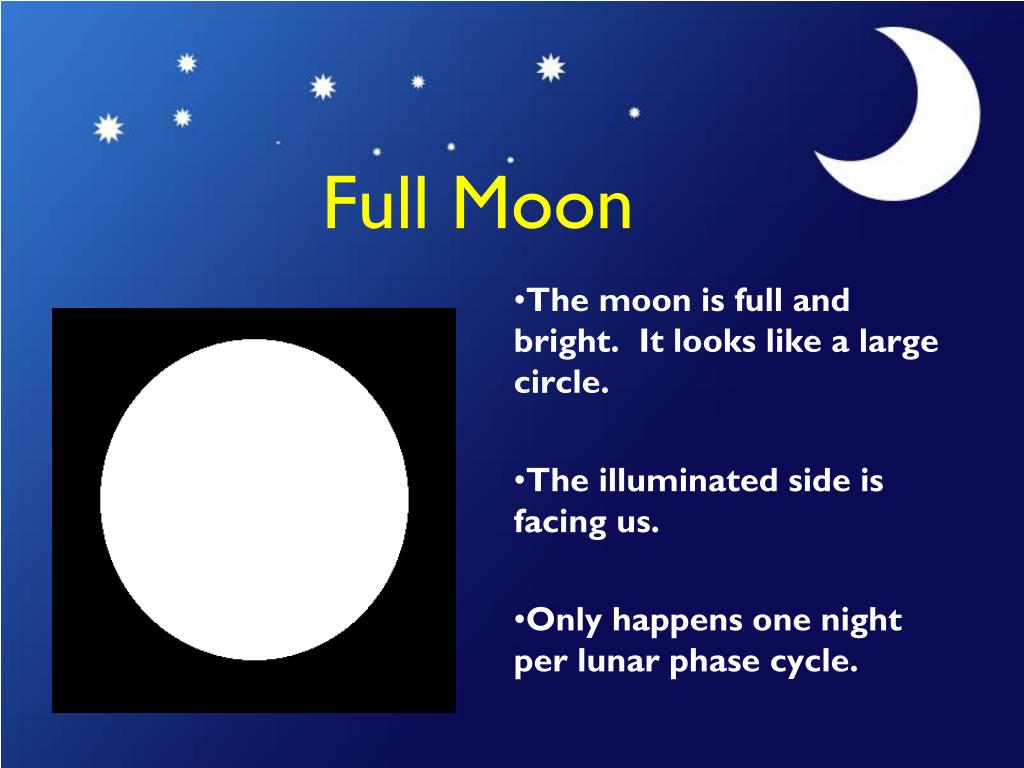 Full Moon

•The moon is full and bright.  It looks like a large circle.

•The illuminated side is facing us.

•Only happens one night per lunar phase cycle.